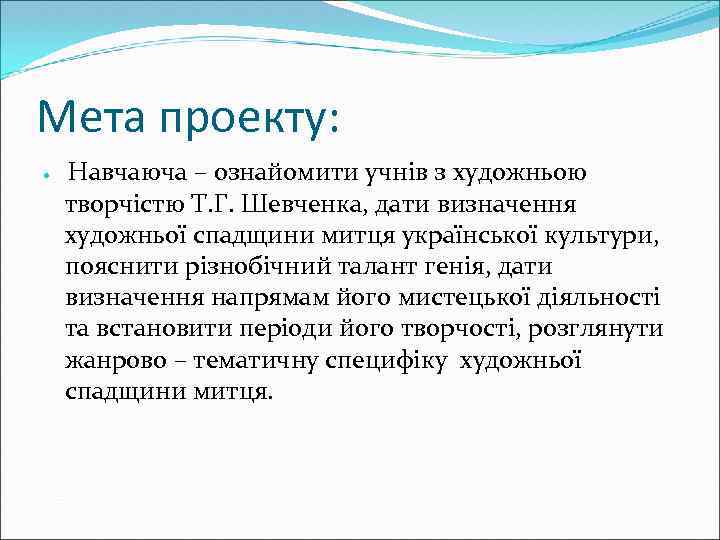 Мета проекту:

• Навчаюча – ознайомити учнів з художньою творчістю Т.Г. Шевченка, дати визначення художньої спадщини митця української культури, пояснити різнобічний талант генія, дати визначення напрямам його мистецької діяльності та встановити періоди його творчості, розглянути жанрово – тематичну специфіку художньої спадщини митця.